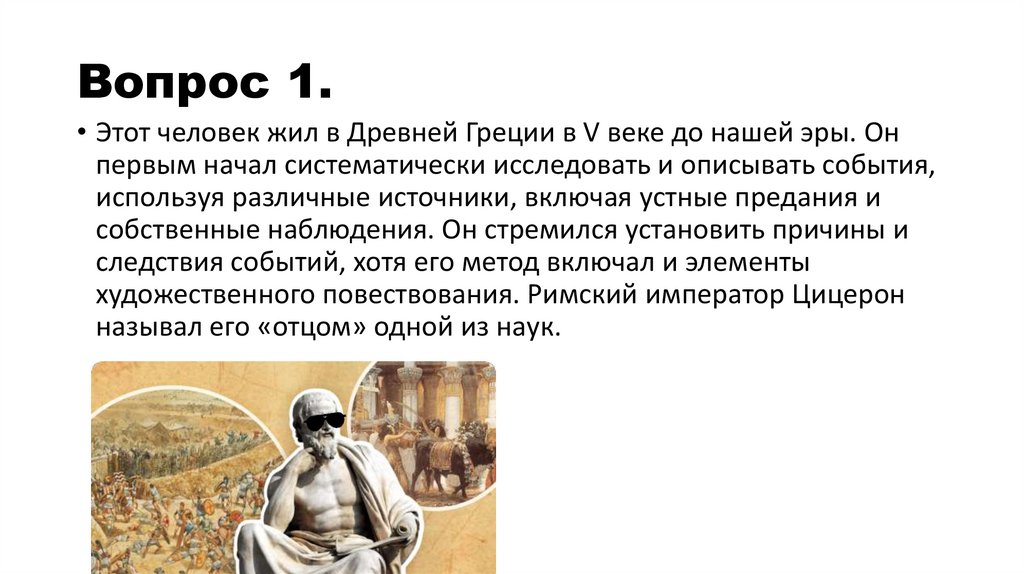 Вопрос 1.

• Этот человек жил в Древней Греции в V веке до нашей эры. Он первым начал систематически исследовать и описывать события, используя различные источники, включая устные предания и собственные наблюдения. Он стремился установить причины и следствия событий, хотя его метод включал и элементы художественного повествования. Римский император Цицерон называл его «отцом» одной из наук.